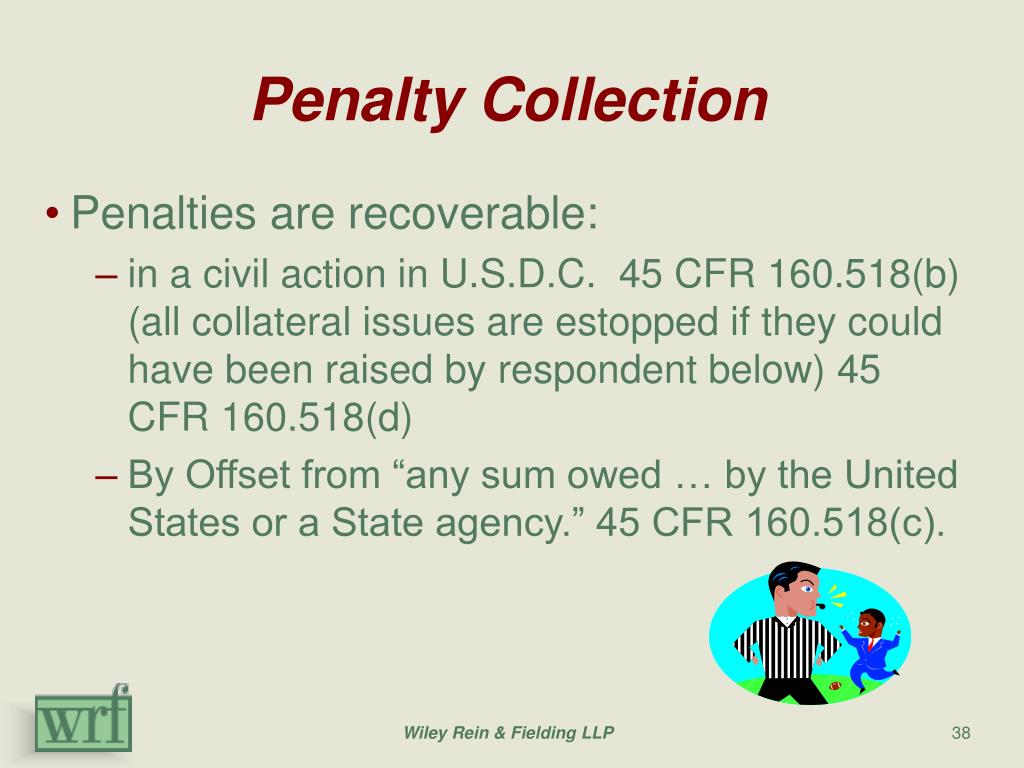 Penalty Collection

• Penalties are recoverable:

– in a civil action in U.S.D.C. 45 CFR 160.518(b) (all collateral issues are estopped if they could have been raised by respondent below) 45 CFR 160.518(d)

– By Offset from “any sum owed … by the United States or a State agency.” 45 CFR 160.518(c).

wrf

Wiley Rein & Fielding LLP

38